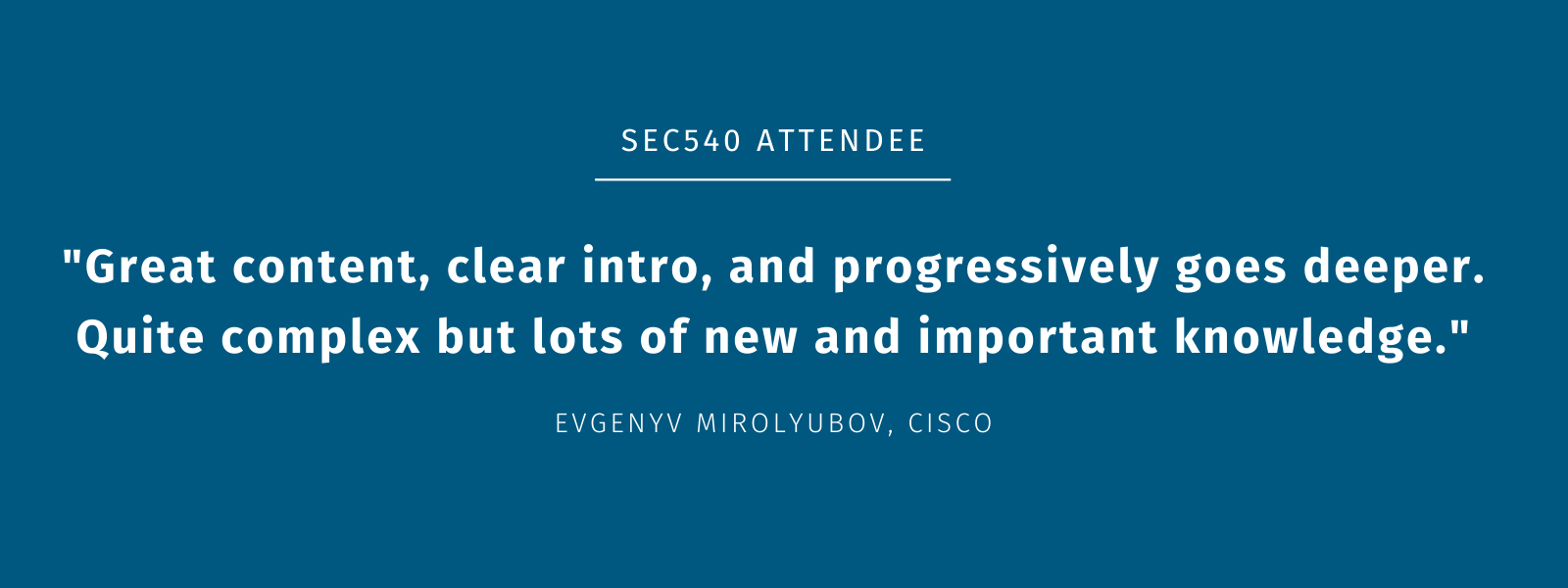 SEC540 ATTENDEE

"Great content, clear intro, and progressively goes deeper. Quite complex but lots of new and important knowledge."

EVGENYV MIROLYUBOV, CISCO